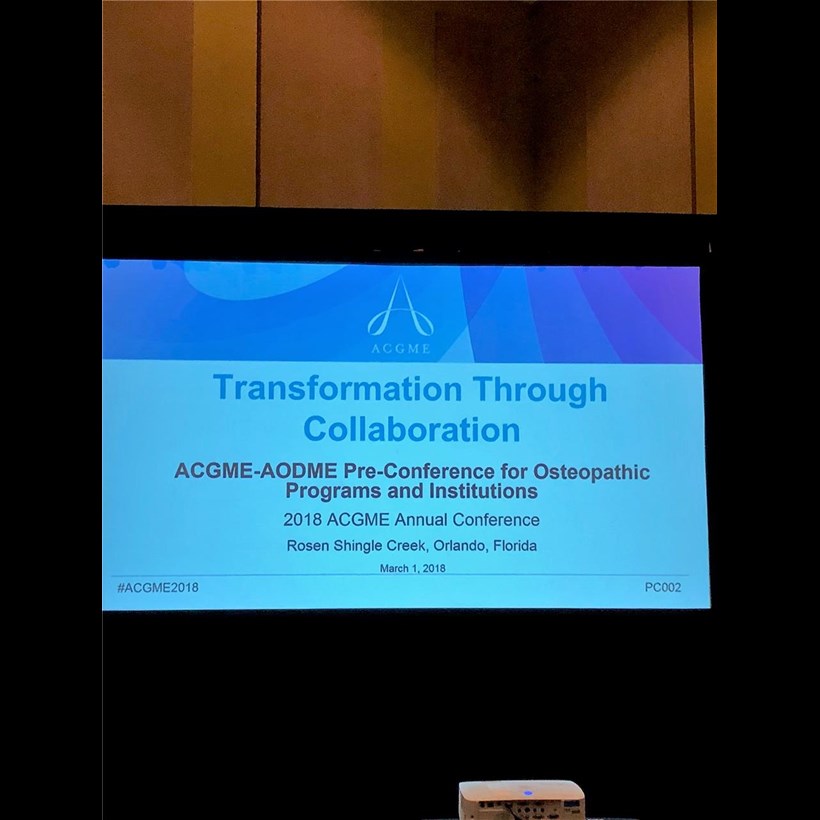 ACGME

Transformation Through Collaboration

ACGME-AODME Pre-Conference for Osteopathic Programs and Institutions

2018 ACGME Annual Conference

Rosen Shingle Creek, Orlando, Florida

March 1, 2018

#ACGME2018

PC002